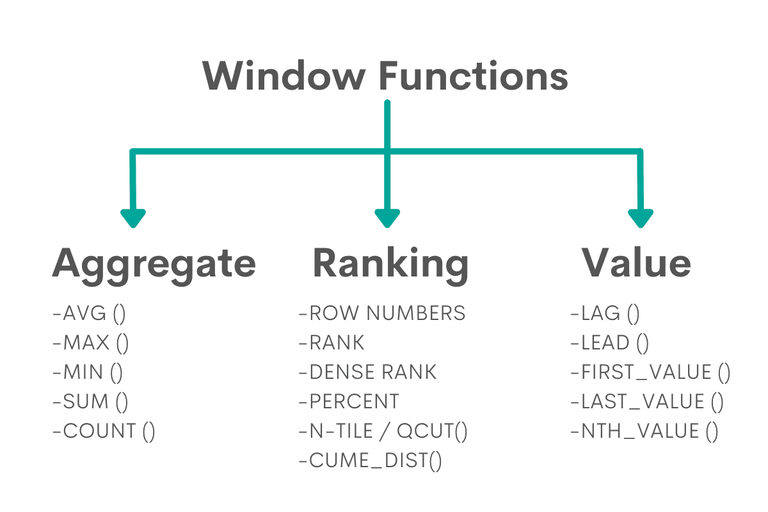 Window Functions

Aggregate
-AVG ()
-MAX ()
-MIN ()
-SUM ()
-COUNT ()

Ranking
-ROW NUMBERS
-RANK
-DENSE RANK
-PERCENT
-N-TILE / QCUT()
-CUME_DIST()

Value
-LAG ()
-LEAD ()
-FIRST_VALUE ()
-LAST_VALUE ()
-NTH_VALUE ()